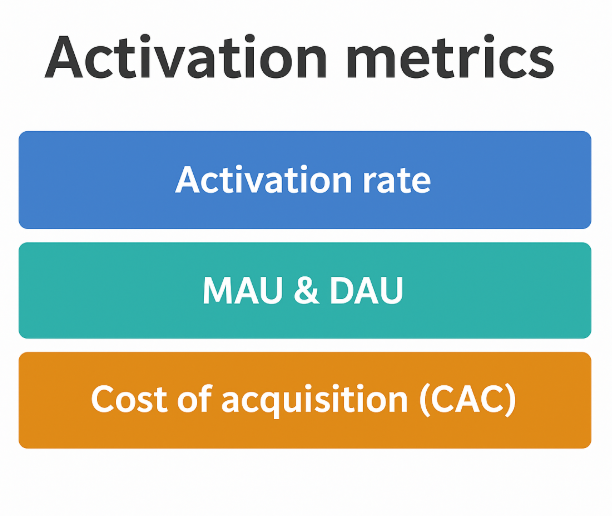 Activation metrics

Activation rate

MAU & DAU

Cost of acquisition (CAC)